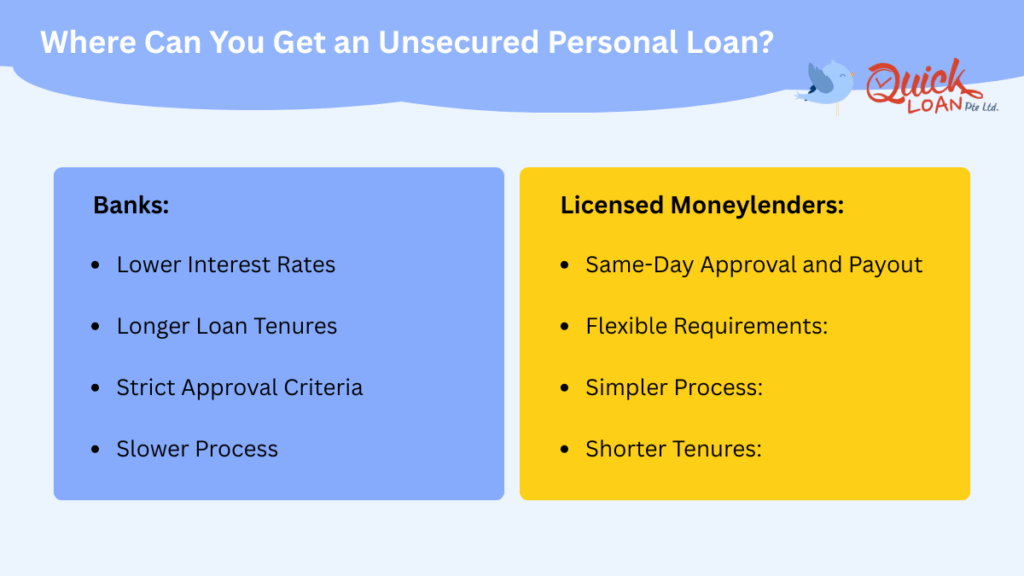 Where Can You Get an Unsecured Personal Loan?

Quick LOAN Pte Ltd.

Banks:

- Lower Interest Rates
- Longer Loan Tenures
- Strict Approval Criteria
- Slower Process

Licensed Moneylenders:

- Same-Day Approval and Payout
- Flexible Requirements:
- Simpler Process:
- Shorter Tenures: